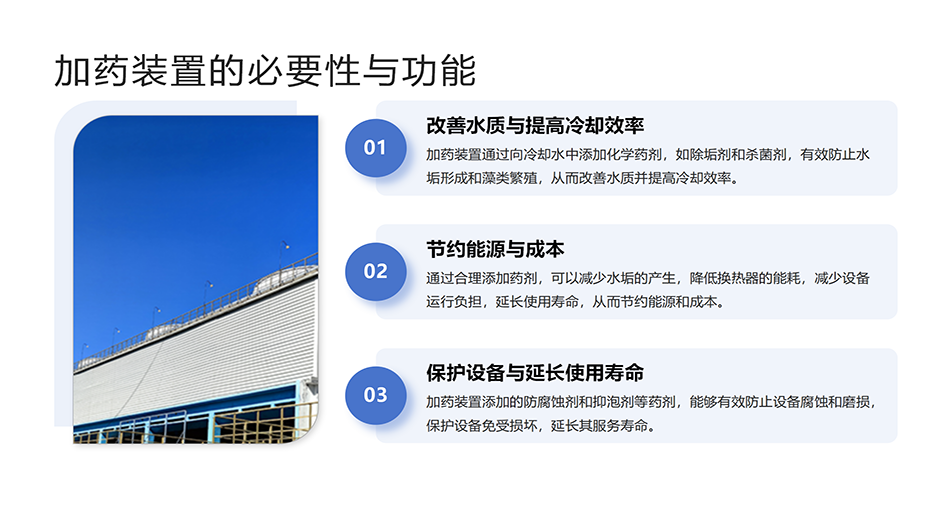 加药装置的必要性与功能

01

改善水质与提高冷却效率

加药装置通过向冷却水中添加化学药剂，如除垢剂和杀菌剂，有效防止水垢形成和藻类繁殖，从而改善水质并提高冷却效率。

02

节约能源与成本

通过合理添加药剂，可以减少水垢的产生，降低换热器的能耗，减少设备运行负担，延长使用寿命，从而节约能源和成本。

03

保护设备与延长使用寿命

加药装置添加的防腐蚀剂和抑泡剂等药剂，能够有效防止设备腐蚀和磨损，保护设备免受损坏，延长其服务寿命。